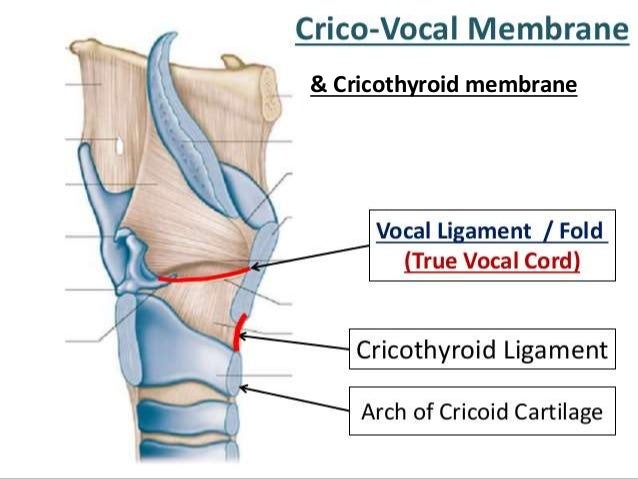 Crico-Vocal Membrane

& Cricothyroid membrane

Vocal Ligament / Fold
(True Vocal Cord)

Cricothyroid Ligament

Arch of Cricoid Cartilage